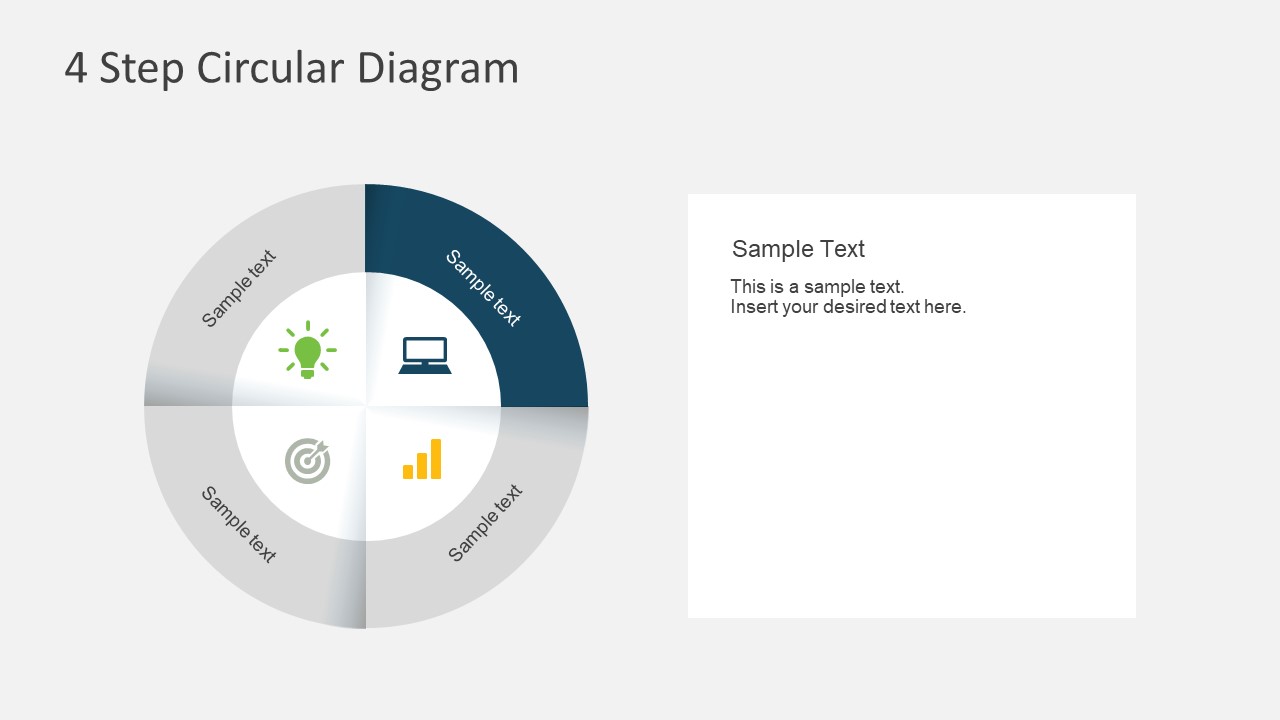 4 Step Circular Diagram

Sample text

Sample text

Sample text

Sample text

Sample Text

This is a sample text.
Insert your desired text here.